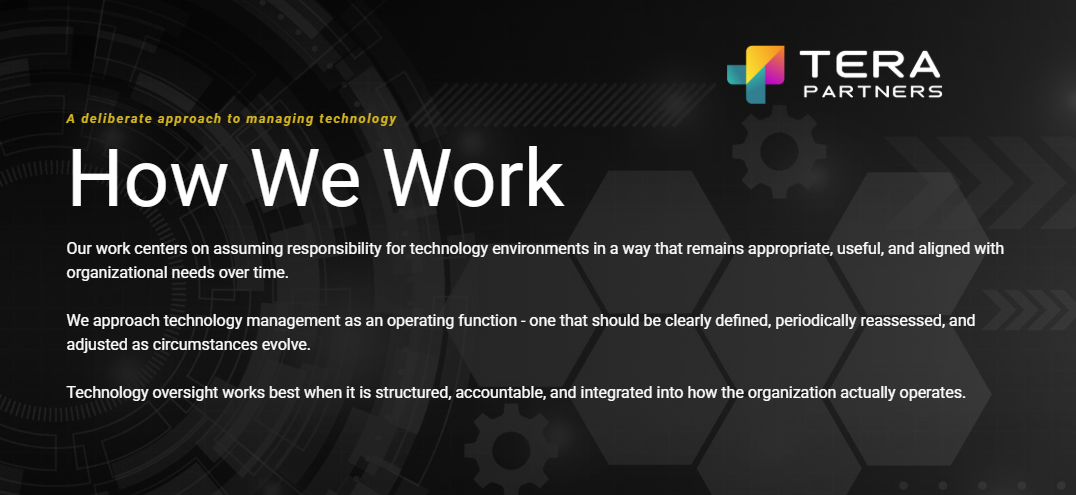 TERA
PARTNERS

A deliberate approach to managing technology

How We Work

Our work centers on assuming responsibility for technology environments in a way that remains appropriate, useful, and aligned with organizational needs over time.

We approach technology management as an operating function - one that should be clearly defined, periodically reassessed, and adjusted as circumstances evolve.

Technology oversight works best when it is structured, accountable, and integrated into how the organization actually operates.